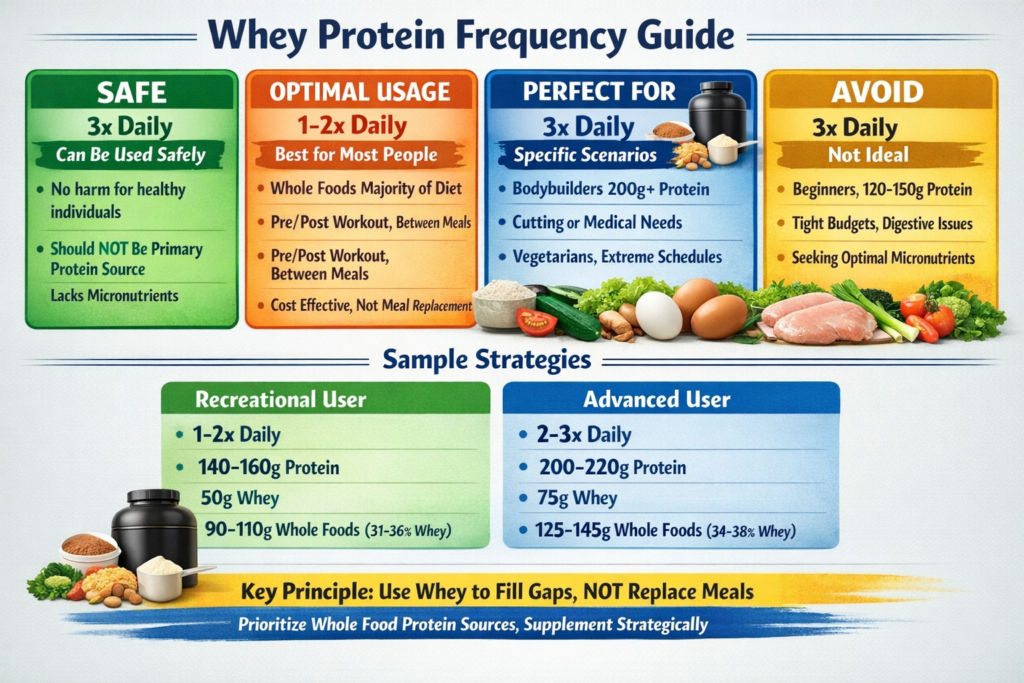 Whey Protein Frequency Guide

SAFE
3x Daily
Can Be Used Safely
• No harm for healthy individuals
• Should NOT Be Primary Protein Source
Lacks Micronutrients

OPTIMAL USAGE
1-2x Daily
Best for Most People
• Whole Foods Majority of Diet
• Pre/Post Workout, Between Meals
• Pre/Post Workout, Between Meals
• Cost Effective, Not Meal Replacement

PERFECT FOR
3x Daily
Specific Scenarios
• Bodybuilders 200g+ Protein
• Cutting or Medical Needs
• Vegetarians, Extreme Schedules

AVOID
3x Daily
Not Ideal
• Beginners, 120-150g Protein
• Tight Budgets, Digestive Issues
• Seeking Optimal Micronutrients

Sample Strategies

Recreational User
• 1-2x Daily
• 140-160g Protein
• 50g Whey
• 90-110g Whole Foods (31-36% Whey)

Advanced User
• 2-3x Daily
• 200-220g Protein
• 75g Whey
• 125-145g Whole Foods (34-38% Whey)

Key Principle: Use Whey to Fill Gaps, NOT Replace Meals
Prioritize Whole Food Protein Sources, Supplement Strategically